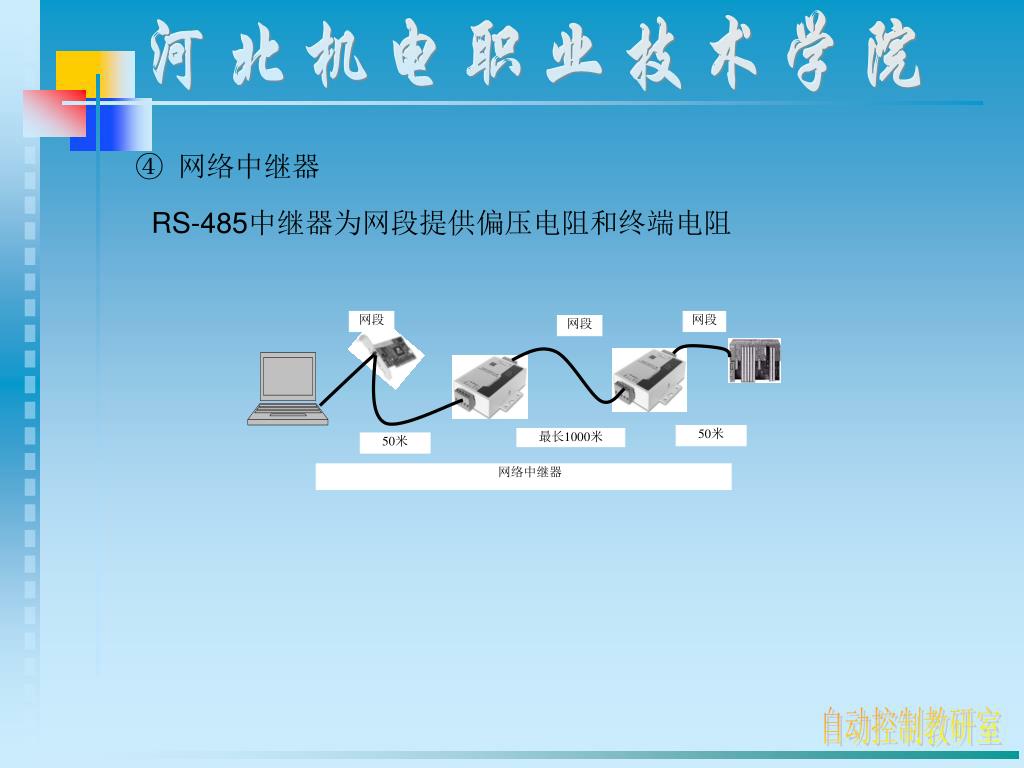 河北机电职业技术学院

④ 网络中继器

RS-485中继器为网段提供偏压电阻和终端电阻

网段

网段

网段

50米

最长1000米

50米

网络中继器

自动控制教研室